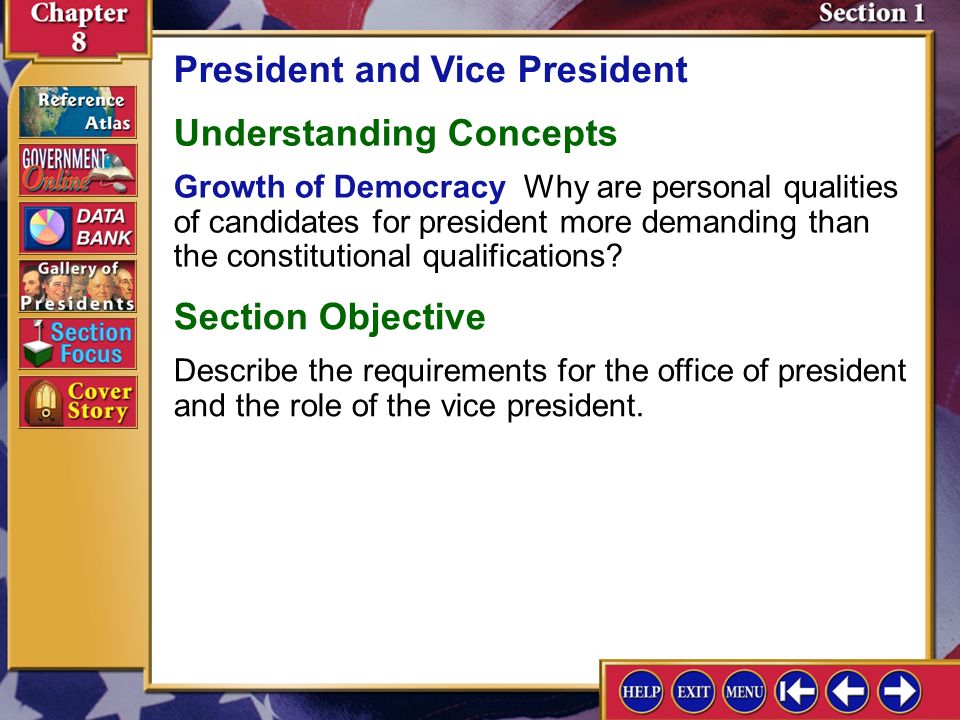 Chapter 8

Section 1

Reference Atlas

GOVERNMENT Online

DATA BANK

Gallery of Presidents

Section Focus

Cover Story

President and Vice President

Understanding Concepts

Growth of Democracy Why are personal qualities of candidates for president more demanding than the constitutional qualifications?

Section Objective

Describe the requirements for the office of president and the role of the vice president.

HELP EXIT MENU